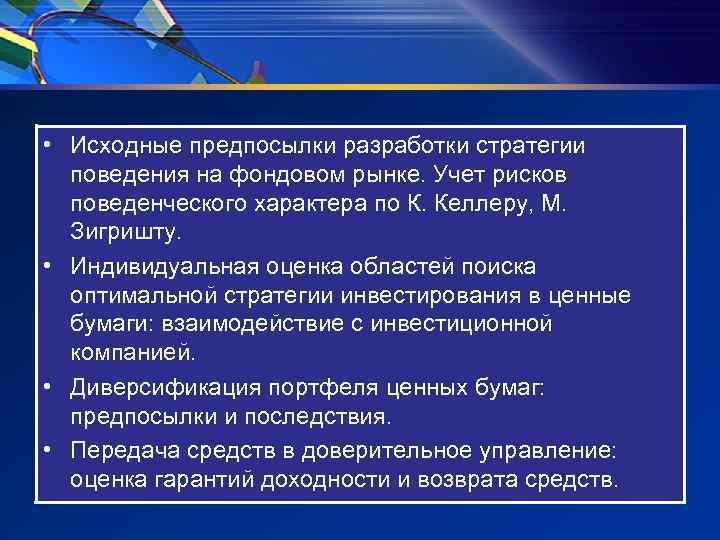 • Исходные предпосылки разработки стратегии поведения на фондовом рынке. Учет рисков поведенческого характера по К. Келлеру, М. Зигришту.

• Индивидуальная оценка областей поиска оптимальной стратегии инвестирования в ценные бумаги: взаимодействие с инвестиционной компанией.

• Диверсификация портфеля ценных бумаг: предпосылки и последствия.

• Передача средств в доверительное управление: оценка гарантий доходности и возврата средств.